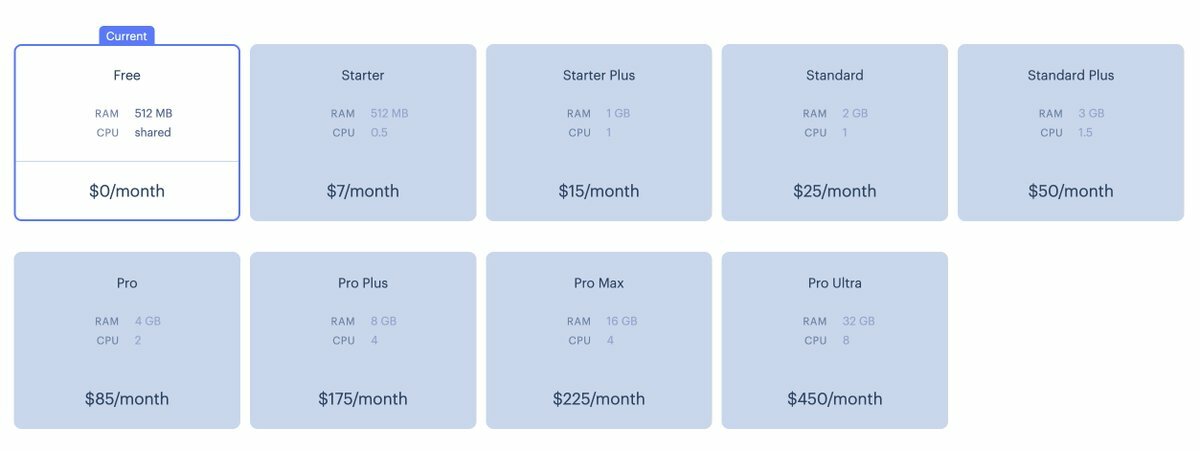 Current

Free
RAM 512 MB
CPU shared
$0/month

Starter
RAM 512 MB
CPU 0.5
$7/month

Starter Plus
RAM 1 GB
CPU 1
$15/month

Standard
RAM 2 GB
CPU 1
$25/month

Standard Plus
RAM 3 GB
CPU 1.5
$50/month

Pro
RAM 4 GB
CPU 2
$85/month

Pro Plus
RAM 8 GB
CPU 4
$175/month

Pro Max
RAM 16 GB
CPU 4
$225/month

Pro Ultra
RAM 32 GB
CPU 8
$450/month